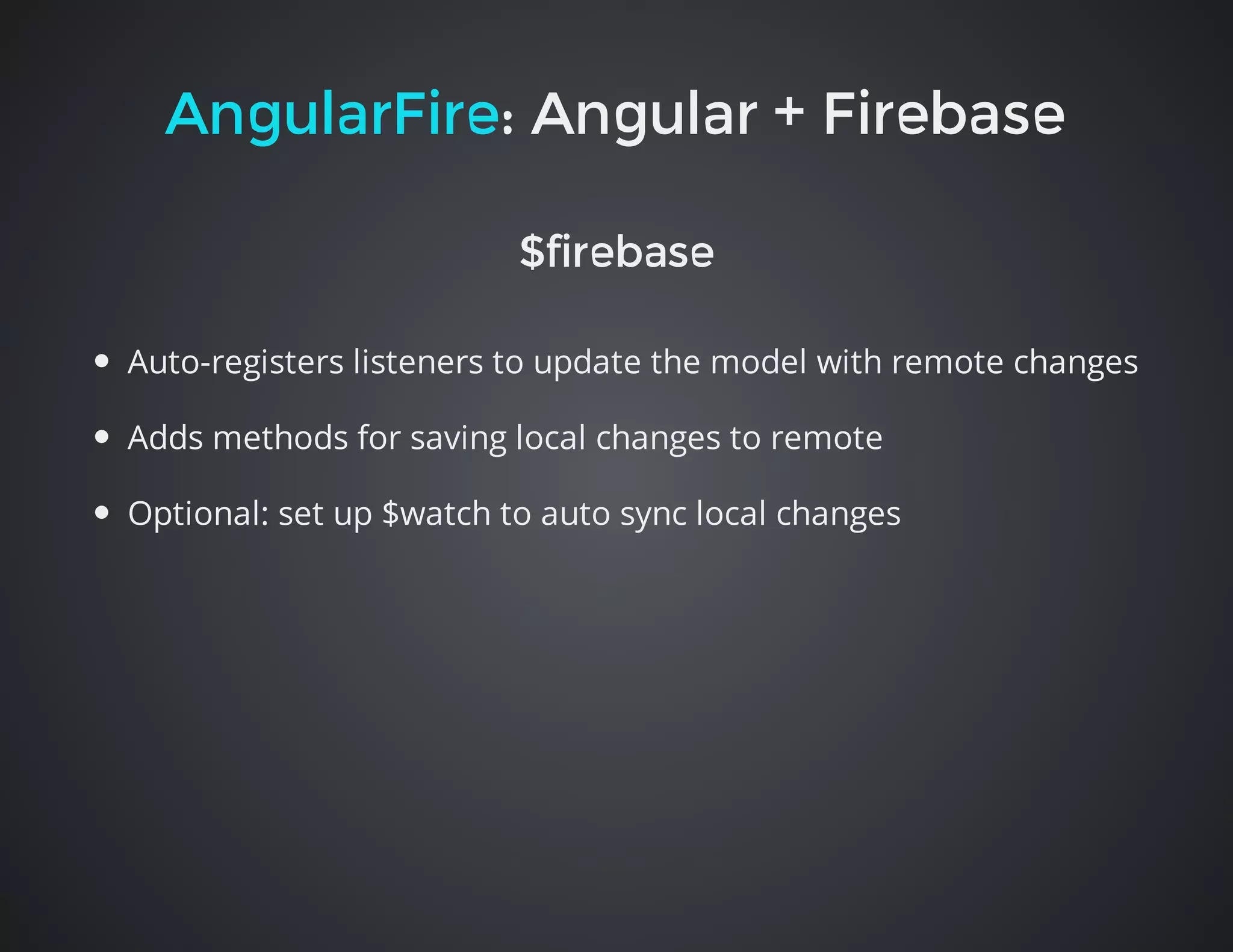 AngularFire: Angular + Firebase

\$firebase

- Auto-registers listeners to update the model with remote changes
- Adds methods for saving local changes to remote
- Optional: set up \$watch to auto sync local changes